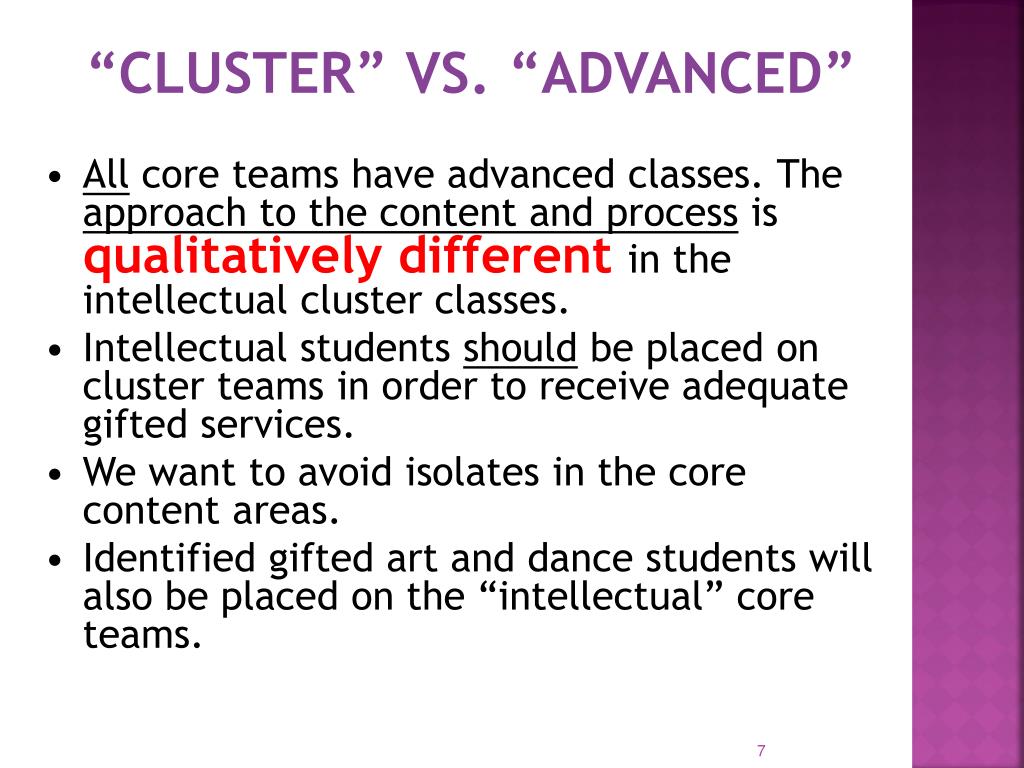 “CLUSTER” VS. “ADVANCED”

• All core teams have advanced classes. The approach to the content and process is qualitatively different in the intellectual cluster classes.
• Intellectual students should be placed on cluster teams in order to receive adequate gifted services.
• We want to avoid isolates in the core content areas.
• Identified gifted art and dance students will also be placed on the “intellectual” core teams.

7